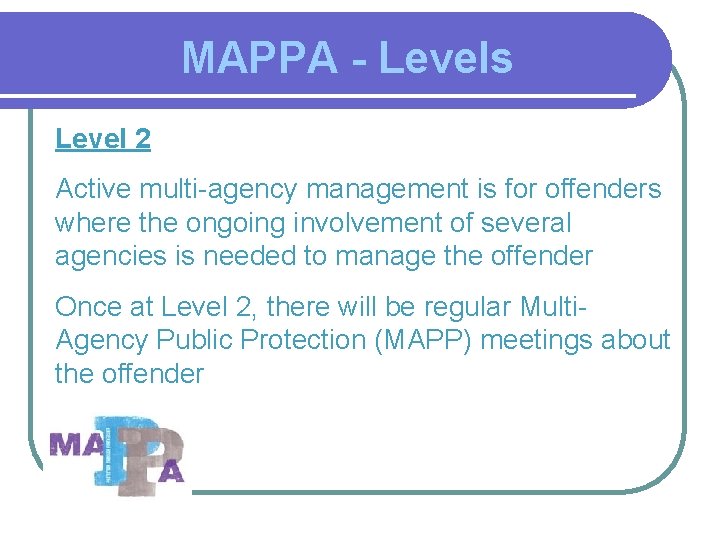 MAPPA - Levels

Level 2

Active multi-agency management is for offenders where the ongoing involvement of several agencies is needed to manage the offender

Once at Level 2, there will be regular Multi-Agency Public Protection (MAPP) meetings about the offender

MAPPA